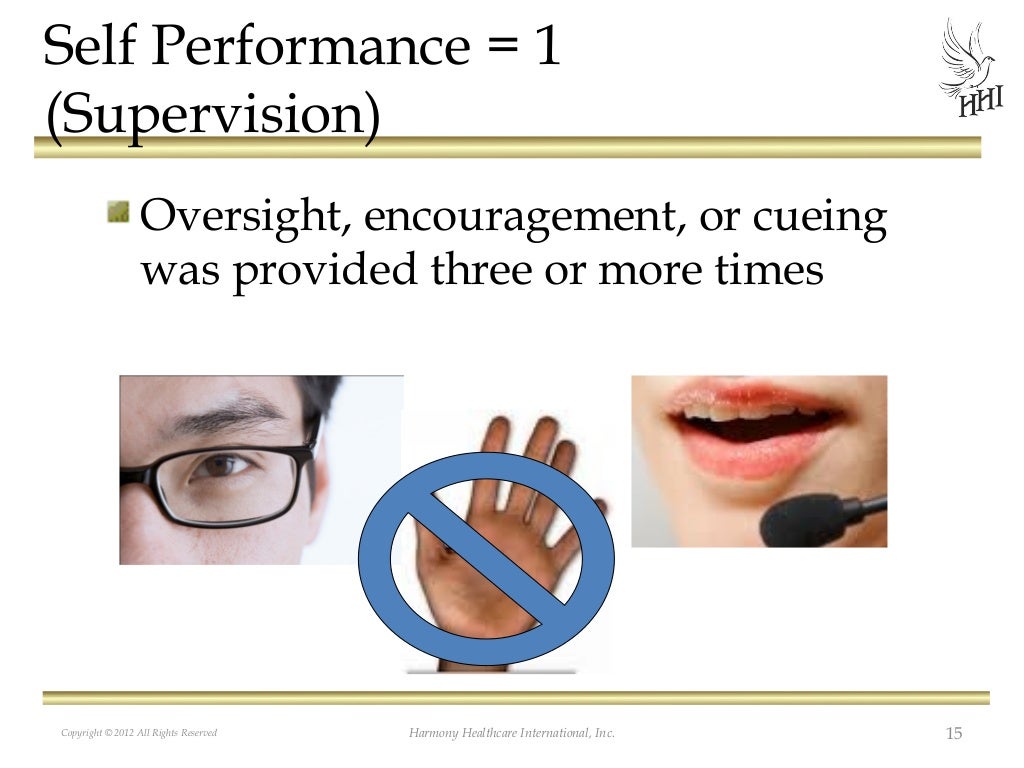 Self Performance = 1 (Supervision)

HHI

Oversight, encouragement, or cueing was provided three or more times

Copyright © 2012 All Rights Reserved

Harmony Healthcare International, Inc.

15